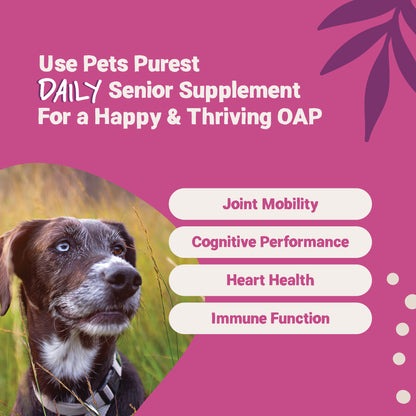 Use Pets Purest DAILY Senior Supplement For a Happy & Thriving OAP

Joint Mobility

Cognitive Performance

Heart Health

Immune Function